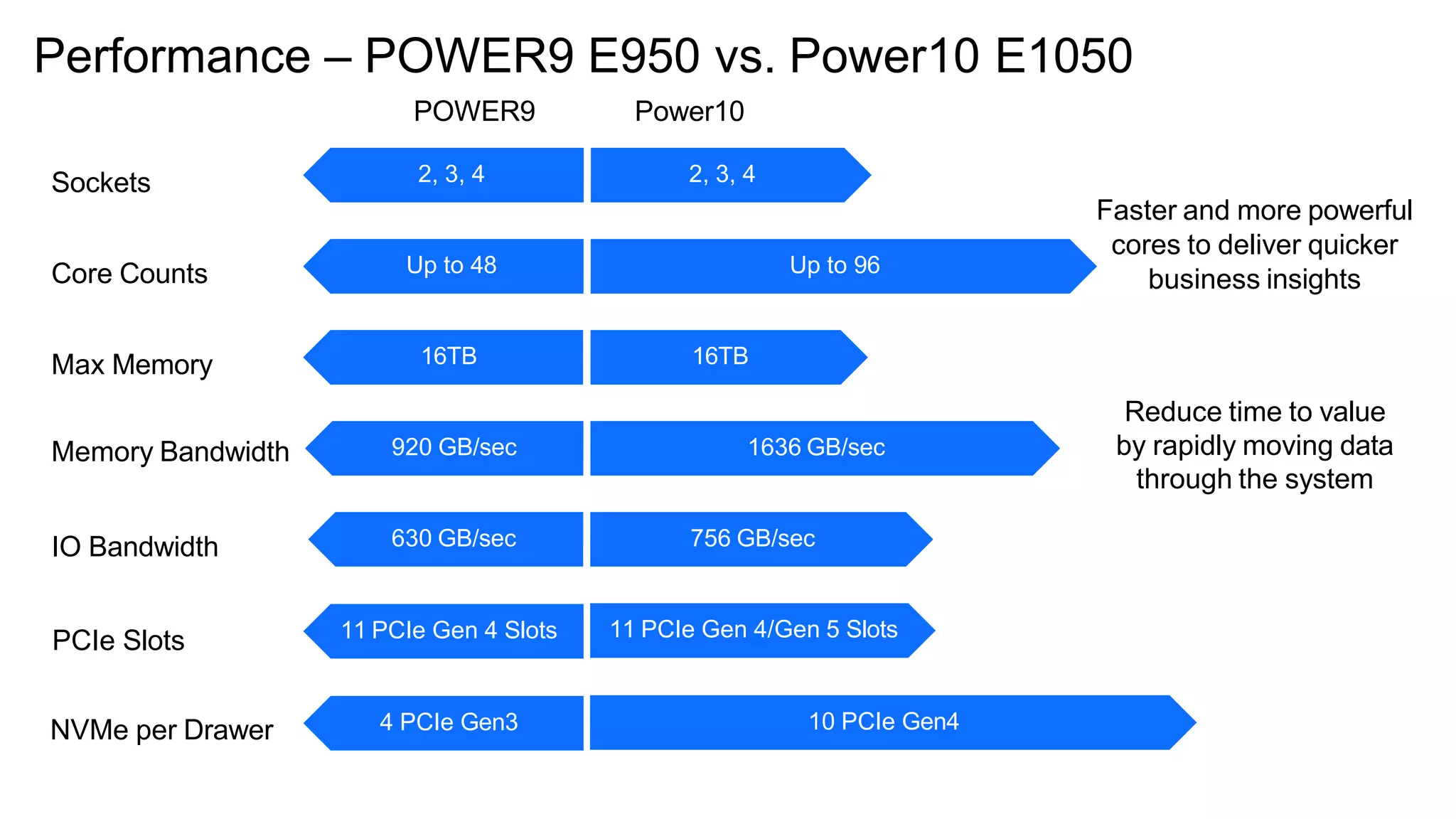 Performance – POWER9 E950 vs. Power10 E1050

| | POWER9 | Power10 |
|---|---|---|
| Sockets | 2, 3, 4 | 2, 3, 4 |
| Core Counts | Up to 48 | Up to 96 |
| Max Memory | 16TB | 16TB |
| Memory Bandwidth | 920 GB/sec | 1636 GB/sec |
| IO Bandwidth | 630 GB/sec | 756 GB/sec |
| PCIe Slots | 11 PCIe Gen 4 Slots | 11 PCIe Gen 4/Gen 5 Slots |
| NVMe per Drawer | 4 PCIe Gen3 | 10 PCIe Gen4 |

Faster and more powerful cores to deliver quicker business insights

Reduce time to value by rapidly moving data through the system